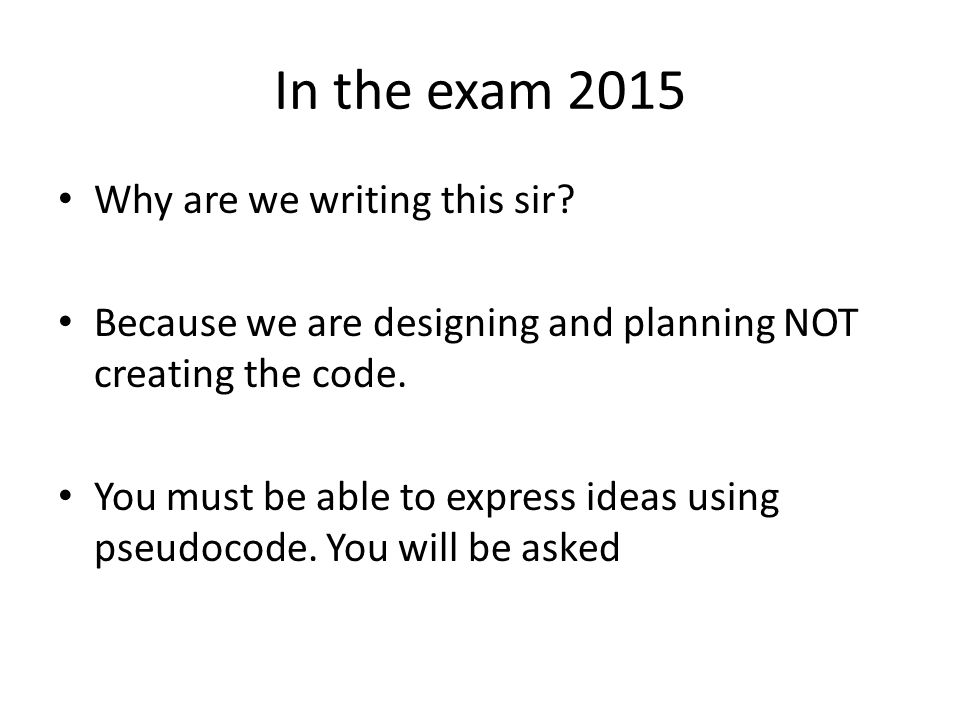 In the exam 2015

• Why are we writing this sir?

• Because we are designing and planning NOT creating the code.

• You must be able to express ideas using pseudocode. You will be asked